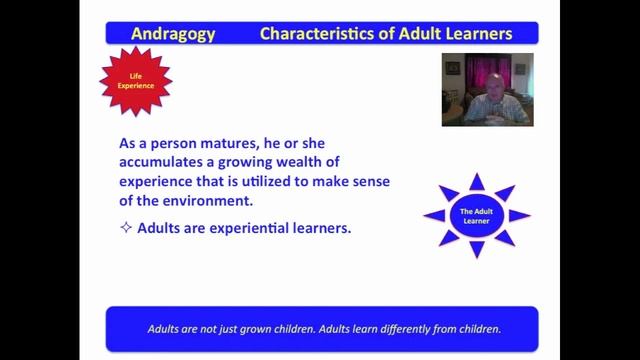 Andragogy Characteristics of Adult Learners

Life Experience

As a person matures, he or she accumulates a growing wealth of experience that is utilized to make sense of the environment.

✧ Adults are experiential learners.

The Adult Learner

Adults are not just grown children. Adults learn differently from children.